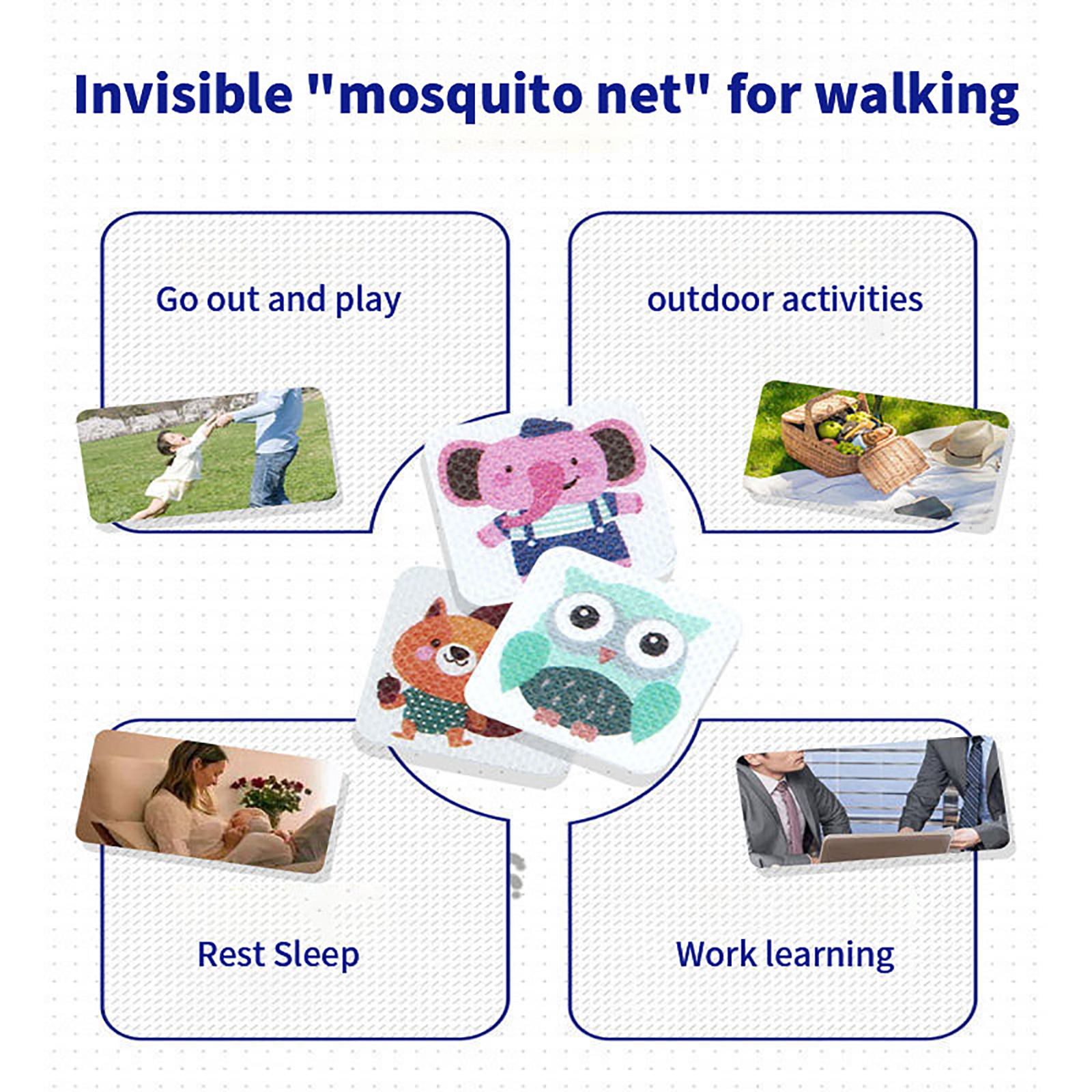 Invisible "mosquito net" for walking

Go out and play

outdoor activities

Rest Sleep

Work learning